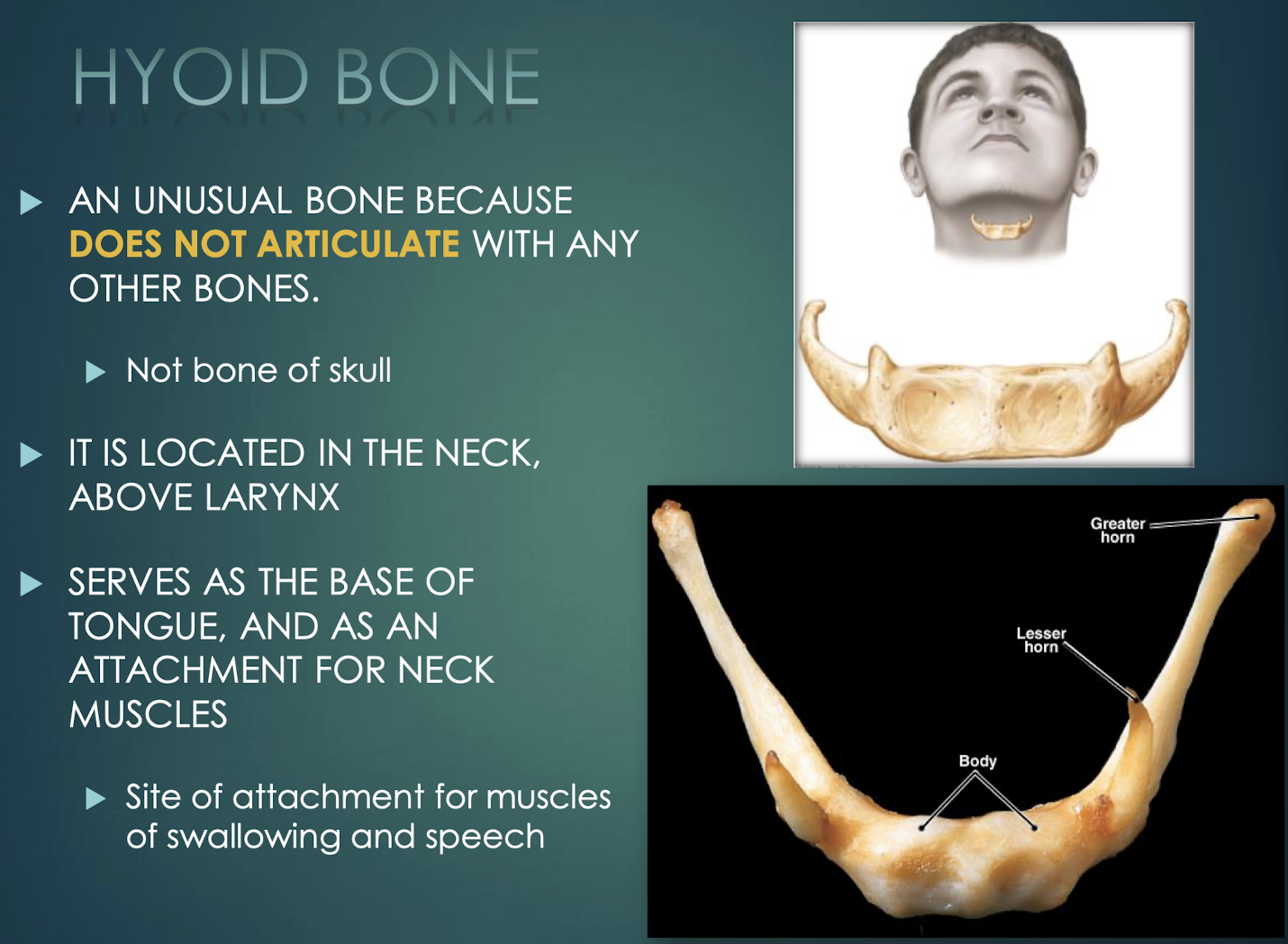 HYOID BONE

AN UNUSUAL BONE BECAUSE DOES NOT ARTICULATE WITH ANY OTHER BONES.

Not bone of skull

IT IS LOCATED IN THE NECK, ABOVE LARYNX

SERVES AS THE BASE OF TONGUE, AND AS AN ATTACHMENT FOR NECK MUSCLES

Site of attachment for muscles of swallowing and speech

Greater horn

Lesser horn

Body